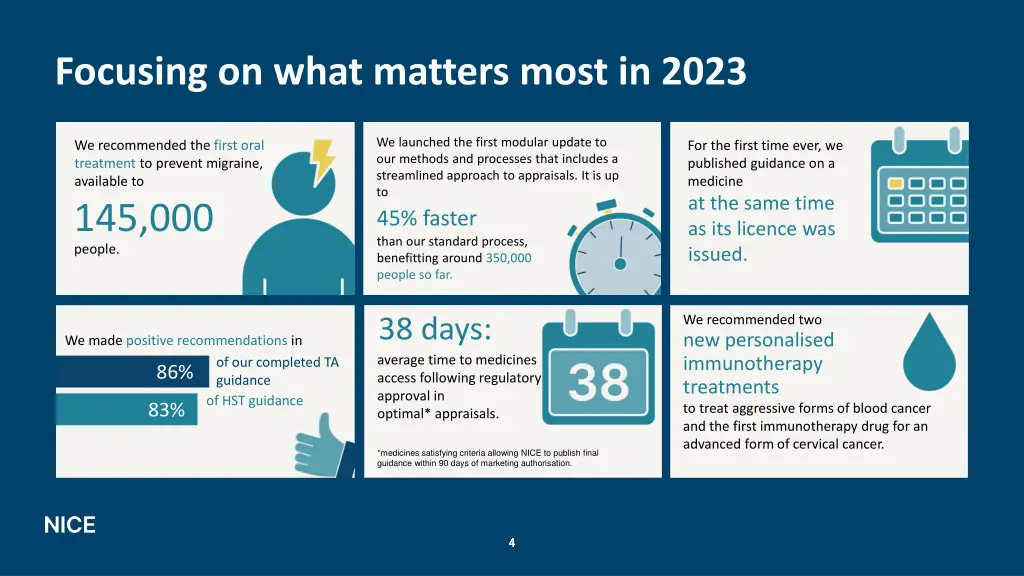 Focusing on what matters most in 2023

We recommended the first oral treatment to prevent migraine, available to

145,000

people.

We launched the first modular update to our methods and processes that includes a streamlined approach to appraisals. It is up to

45% faster

than our standard process, benefitting around 350,000 people so far.

For the first time ever, we published guidance on a medicine

at the same time as its licence was issued.

We made positive recommendations in

86%

of our completed TA guidance

83%

of HST guidance

38 days:

average time to medicines access following regulatory approval in optimal* appraisals.

38

*medicines satisfying criteria allowing NICE to publish final guidance within 90 days of marketing authorisation.

We recommended two

new personalised immunotherapy treatments

to treat aggressive forms of blood cancer and the first immunotherapy drug for an advanced form of cervical cancer.

NICE

4